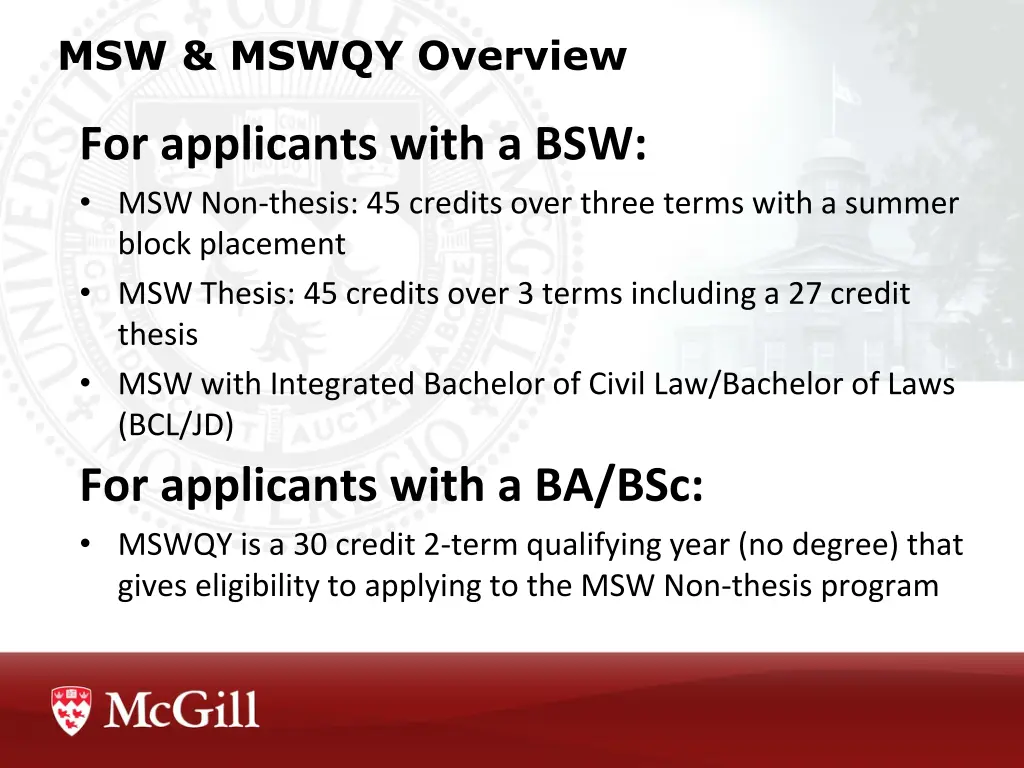 MSW & MSWQY Overview

For applicants with a BSW:

• MSW Non-thesis: 45 credits over three terms with a summer block placement
• MSW Thesis: 45 credits over 3 terms including a 27 credit thesis
• MSW with Integrated Bachelor of Civil Law/Bachelor of Laws (BCL/JD)

For applicants with a BA/BSc:

• MSWQY is a 30 credit 2-term qualifying year (no degree) that gives eligibility to applying to the MSW Non-thesis program

McGill